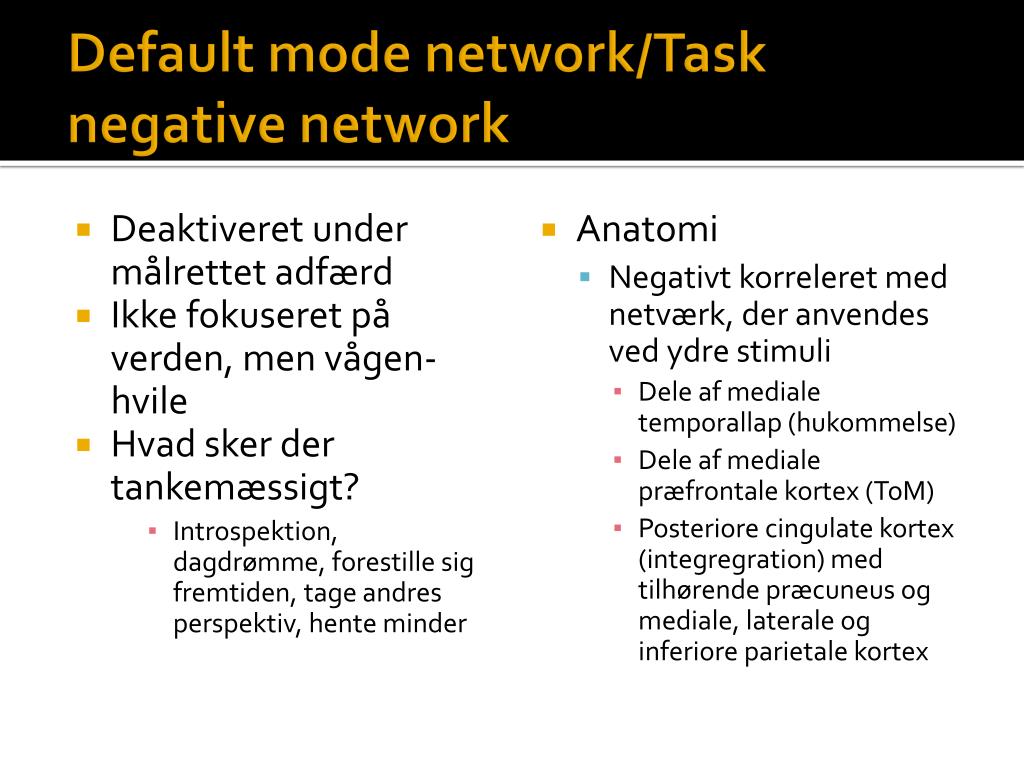 Default mode network/Task negative network

- Deaktiveret under målrettet adfærd
- Ikke fokuseret på verden, men vågen-hvile
- Hvad sker der tankemæssigt?
  - Introspektion, dagdrømme, forestille sig fremtiden, tage andres perspektiv, hente minder

- Anatomi
  - Negativt korreleret med netværk, der anvendes ved ydre stimuli
    - Dele af mediale temporallap (hukommelse)
    - Dele af mediale præfrontale kortex (ToM)
    - Posteriore cingulate kortex (integregration) med tilhørende præcuneus og mediale, laterale og inferiore parietale kortex